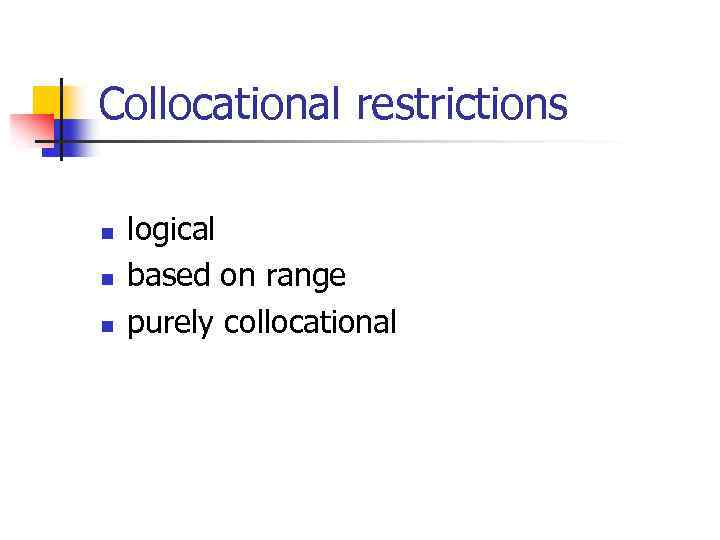 Collocational restrictions

- logical
- based on range
- purely collocational